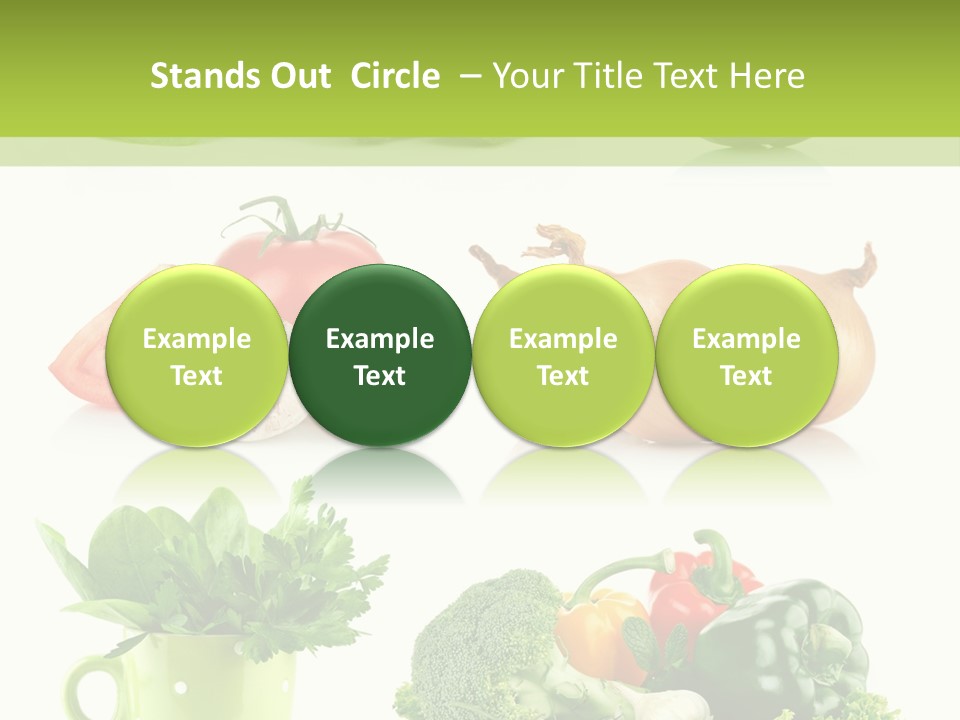 Stands Out Circle – Your Title Text Here

Example Text

Example Text

Example Text

Example Text